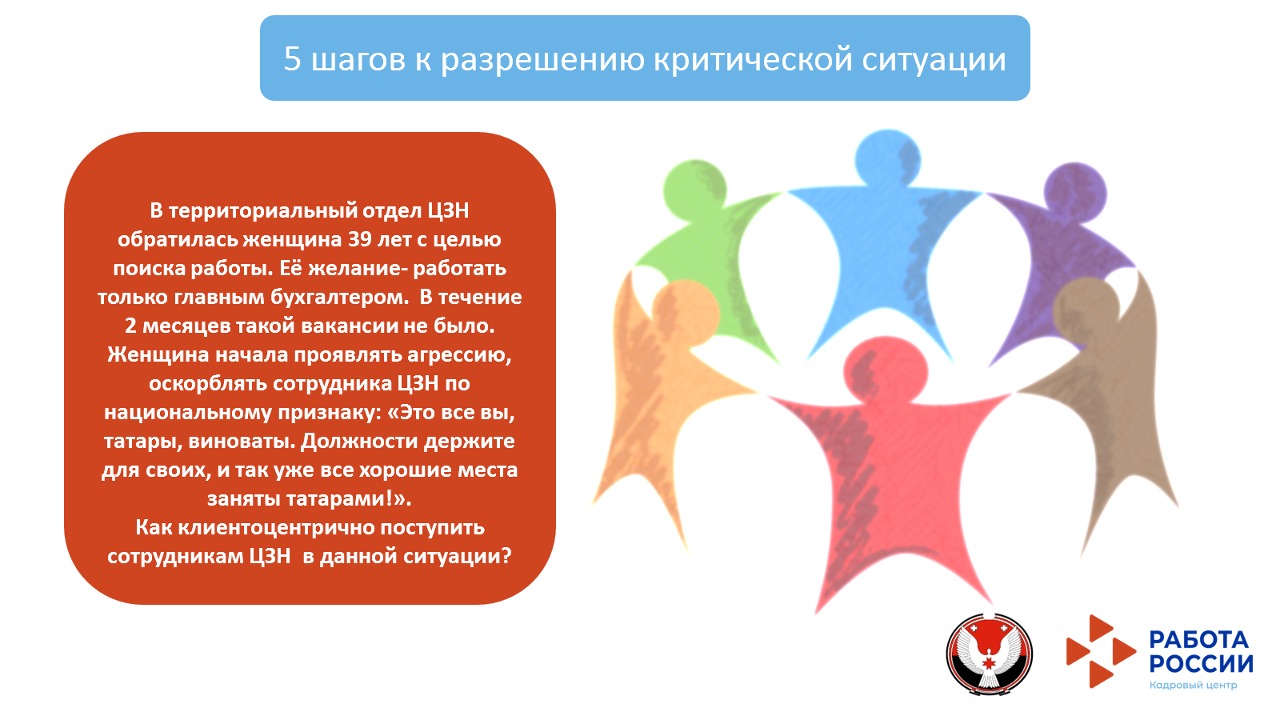 5 шагов к разрешению критической ситуации

В территориальный отдел ЦЗН обратилась женщина 39 лет с целью поиска работы. Её желание- работать только главным бухгалтером. В течение 2 месяцев такой вакансии не было. Женщина начала проявлять агрессию, оскорблять сотрудника ЦЗН по национальному признаку: «Это все вы, татары, виноваты. Должности держите для своих, и так уже все хорошие места заняты татарами!».
Как клиентоцентрично поступить сотрудникам ЦЗН в данной ситуации?

РАБОТА РОССИИ
Кадровый центр